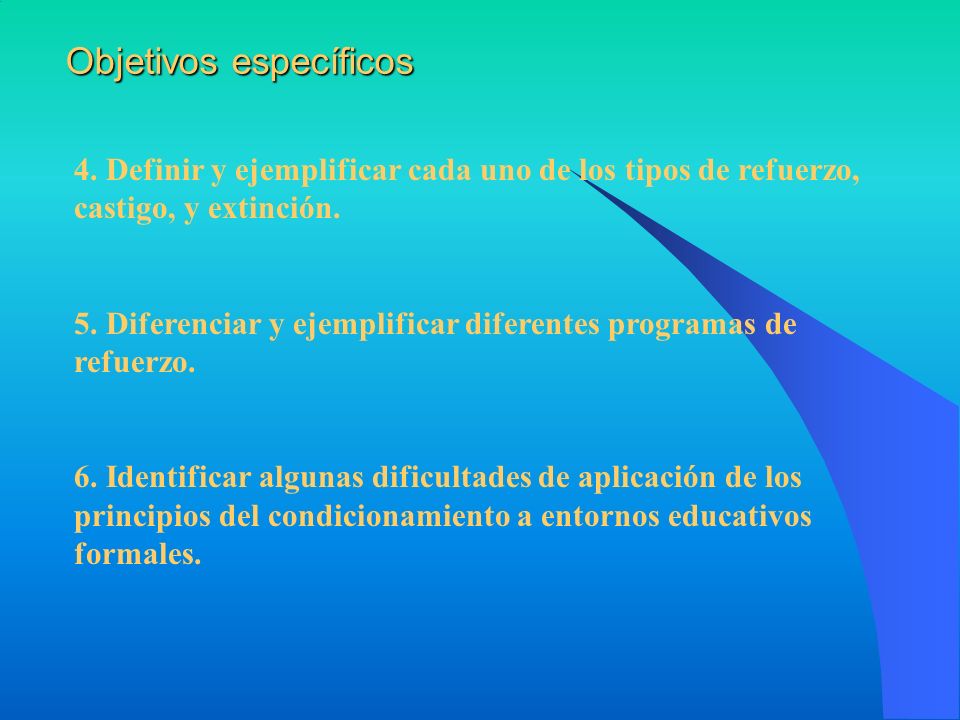 Objetivos específicos

4. Definir y ejemplificar cada uno de los tipos de refuerzo, castigo, y extinción.

5. Diferenciar y ejemplificar diferentes programas de refuerzo.

6. Identificar algunas dificultades de aplicación de los principios del condicionamiento a entornos educativos formales.